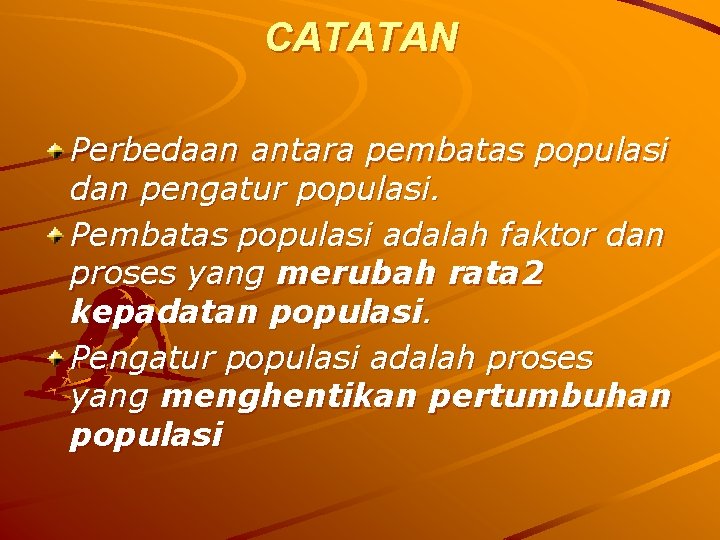 CATATAN

Perbedaan antara pembatas populasi dan pengatur populasi.

Pembatas populasi adalah faktor dan proses yang merubah rata2 kepadatan populasi.

Pengatur populasi adalah proses yang menghentikan pertumbuhan populasi